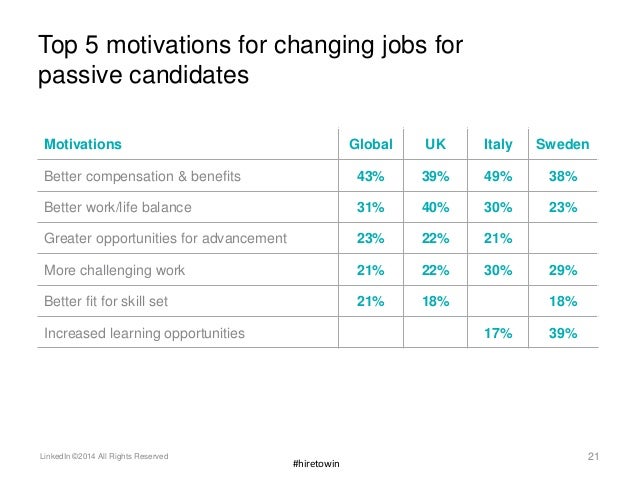 Top 5 motivations for changing jobs for passive candidates

| Motivations | Global | UK | Italy | Sweden |
|---|---|---|---|---|
| Better compensation & benefits | 43% | 39% | 49% | 38% |
| Better work/life balance | 31% | 40% | 30% | 23% |
| Greater opportunities for advancement | 23% | 22% | 21% | |
| More challenging work | 21% | 22% | 30% | 29% |
| Better fit for skill set | 21% | 18% | | 18% |
| Increased learning opportunities | | | 17% | 39% |

LinkedIn ©2014 All Rights Reserved

#hiretowin

21